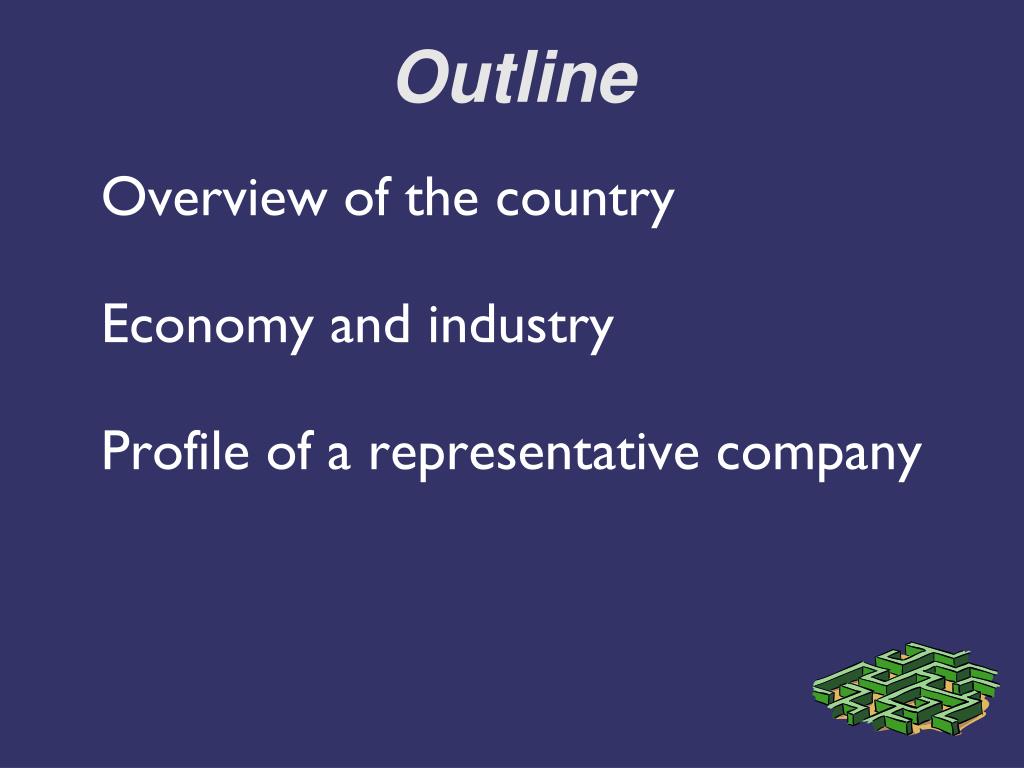 Outline

Overview of the country

Economy and industry

Profile of a representative company